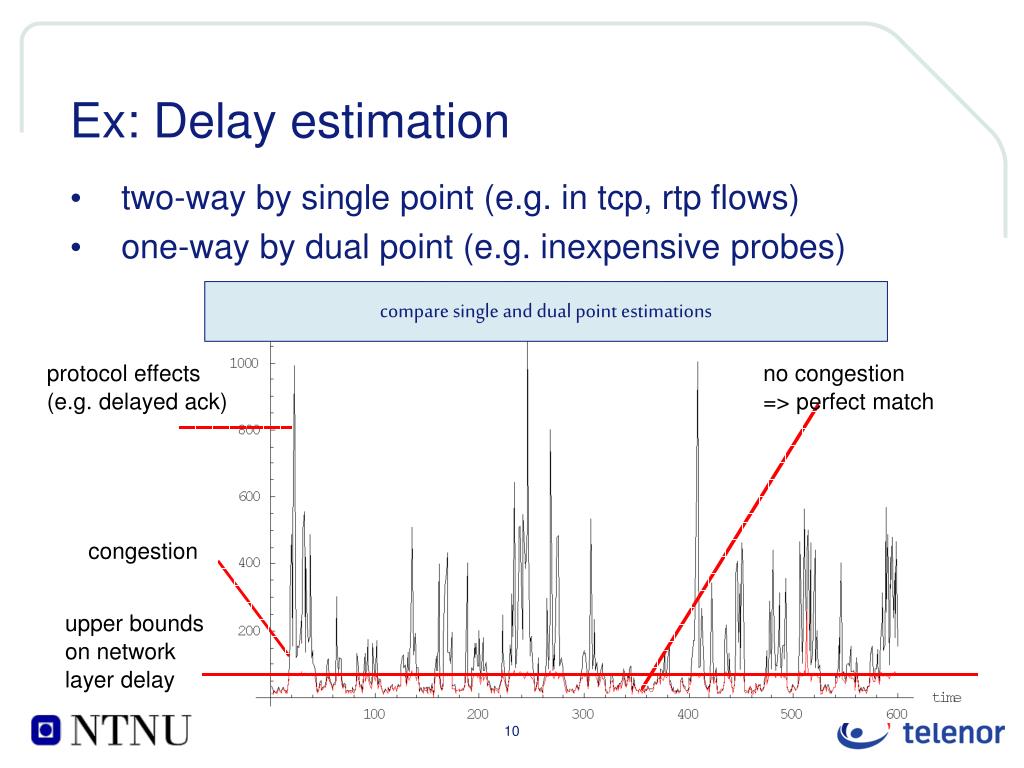 Ex: Delay estimation

• two-way by single point (e.g. in tcp, rtp flows)
• one-way by dual point (e.g. inexpensive probes)

compare single and dual point estimations

protocol effects (e.g. delayed ack)

no congestion => perfect match

congestion

upper bounds on network layer delay

1000
800
600
400
200

100
200
300
400
500
600
time

NTNU

10

telenor